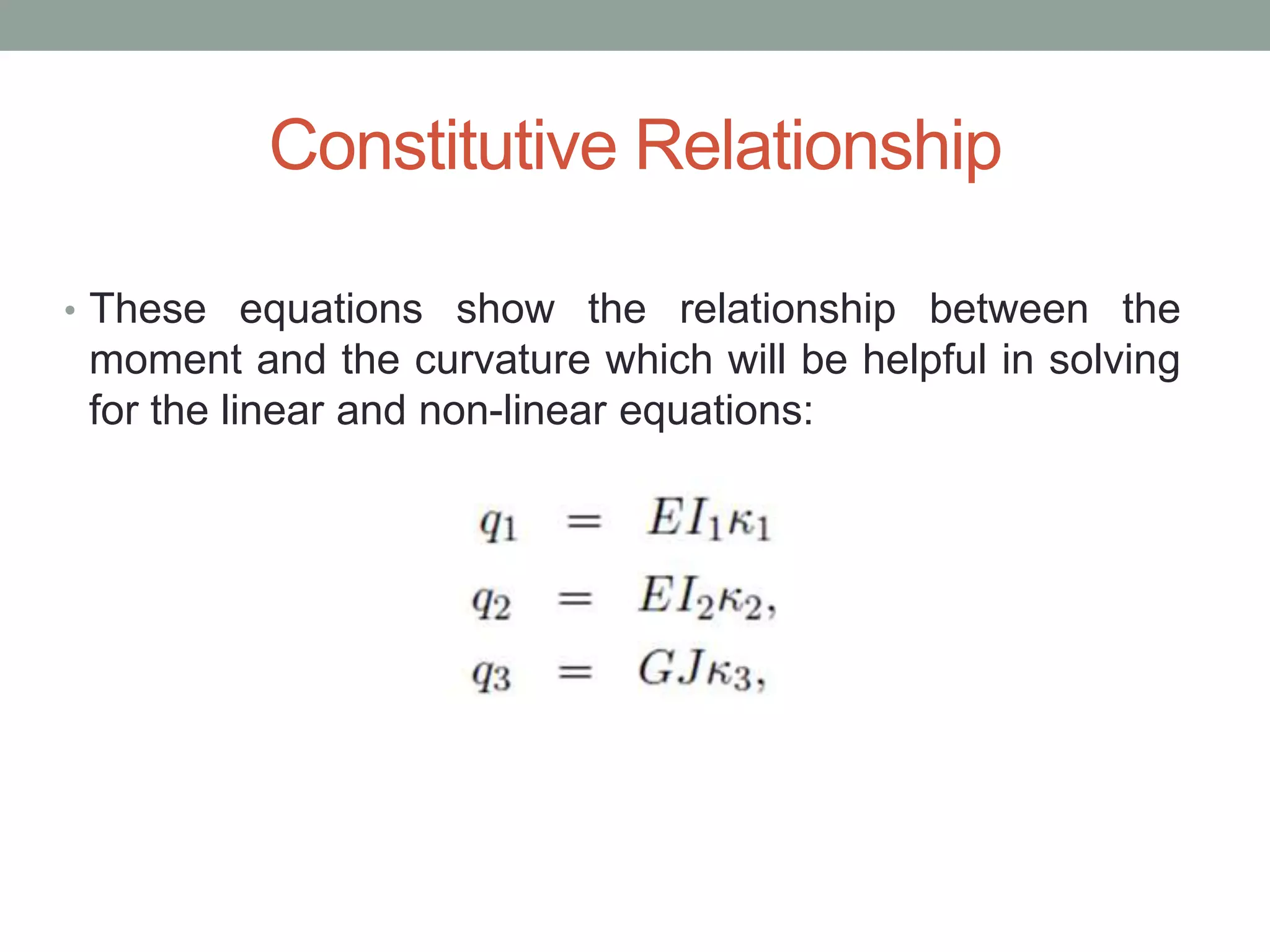 Constitutive Relationship

• These equations show the relationship between the moment and the curvature which will be helpful in solving for the linear and non-linear equations:

$q_1 = EI_1\kappa_1$
$q_2 = EI_2\kappa_2,$
$q_3 = GJ\kappa_3,$